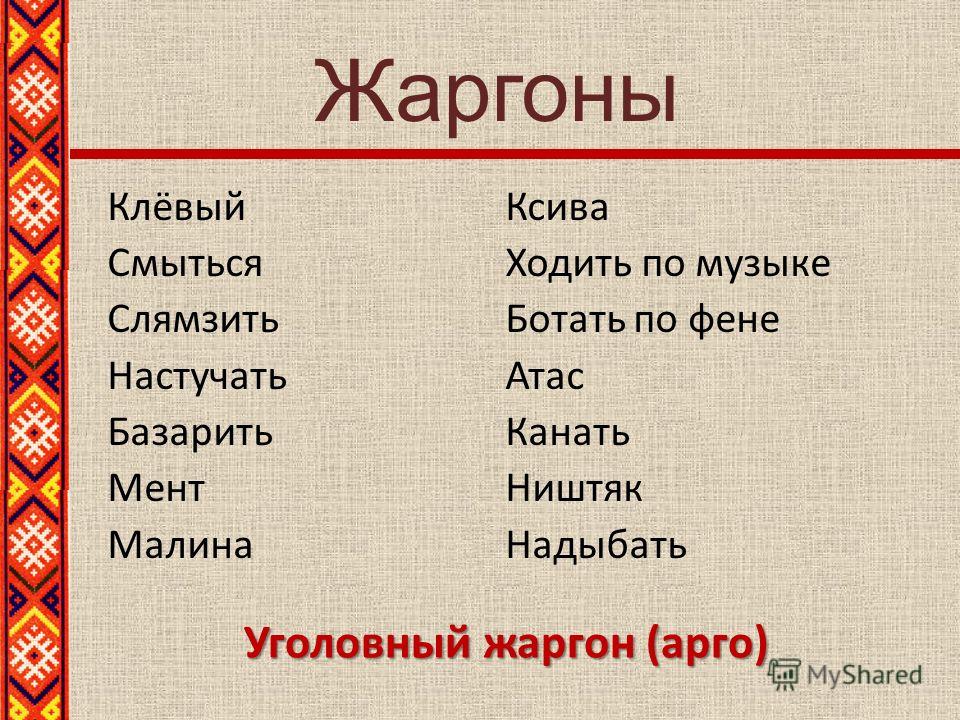 Жаргоны

Клёвый
Смыться
Слямзить
Настучать
Базарить
Мент
Малина

Ксива
Ходить по музыке
Ботать по фене
Атас
Канать
Ништяк
Надыбать

Уголовный жаргон (арго)

MyShared